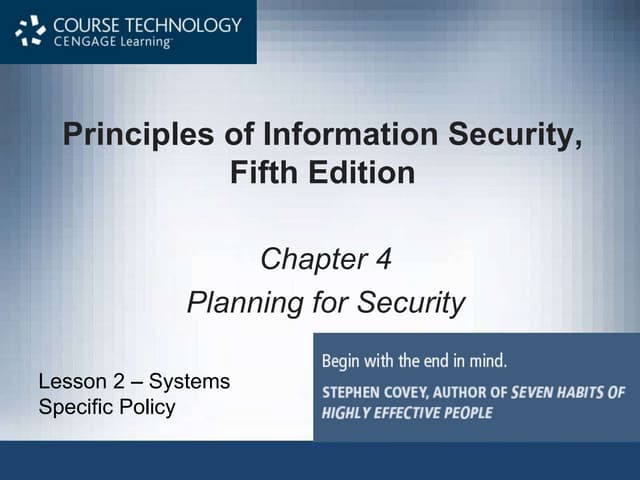 COURSE TECHNOLOGY
CENGAGE Learning™

Principles of Information Security, Fifth Edition

Chapter 4
Planning for Security

Lesson 2 – Systems Specific Policy

Begin with the end in mind.

STEPHEN COVEY, AUTHOR OF SEVEN HABITS OF HIGHLY EFFECTIVE PEOPLE